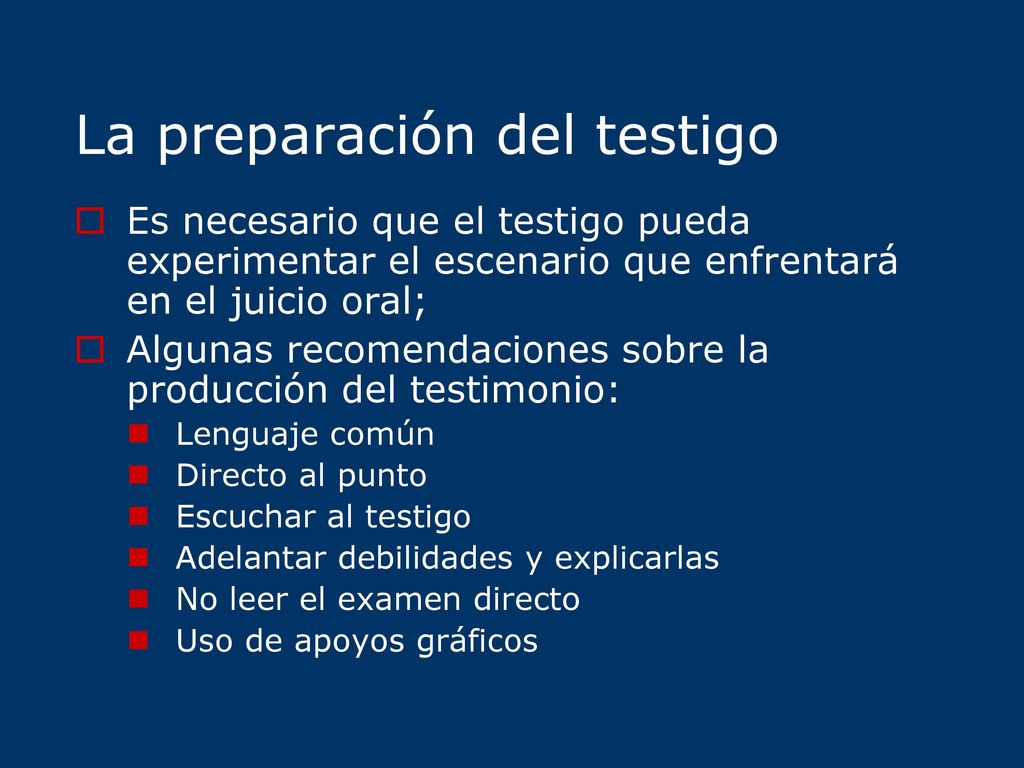 La preparación del testigo

Es necesario que el testigo pueda experimentar el escenario que enfrentará en el juicio oral;

Algunas recomendaciones sobre la producción del testimonio:

Lenguaje común
Directo al punto
Escuchar al testigo
Adelantar debilidades y explicarlas
No leer el examen directo
Uso de apoyos gráficos